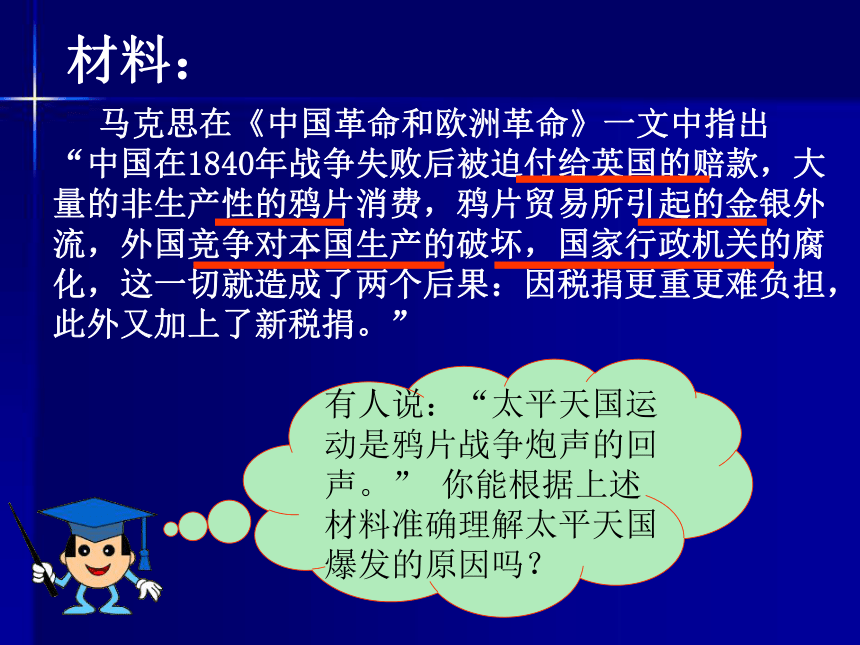 材料：

马克思在《中国革命和欧洲革命》一文中指出“中国在1840年战争失败后被迫付给英国的赔款，大量的非生产性的鸦片消费，鸦片贸易所引起的金银外流，外国竞争对本国生产的破坏，国家行政机关的腐化，这一切就造成了两个后果：因税捐更重更难负担，此外又加上了新税捐。”

有人说：“太平天国运动是鸦片战争炮声的回声。” 你能根据上述材料准确理解太平天国爆发的原因吗？